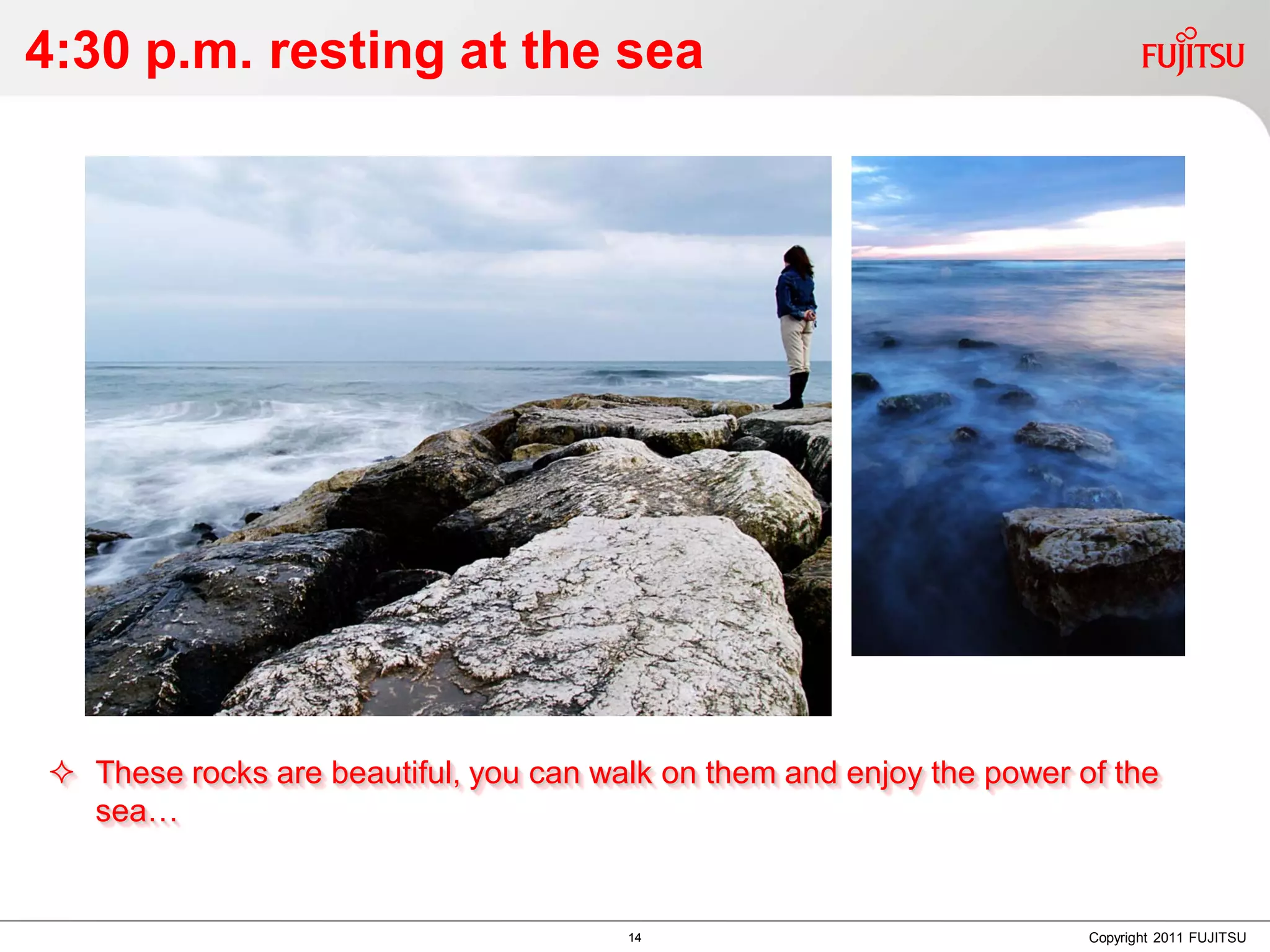 4:30 p.m. resting at the sea

FUJITSU

✧ These rocks are beautiful, you can walk on them and enjoy the power of the sea…

14

Copyright 2011 FUJITSU